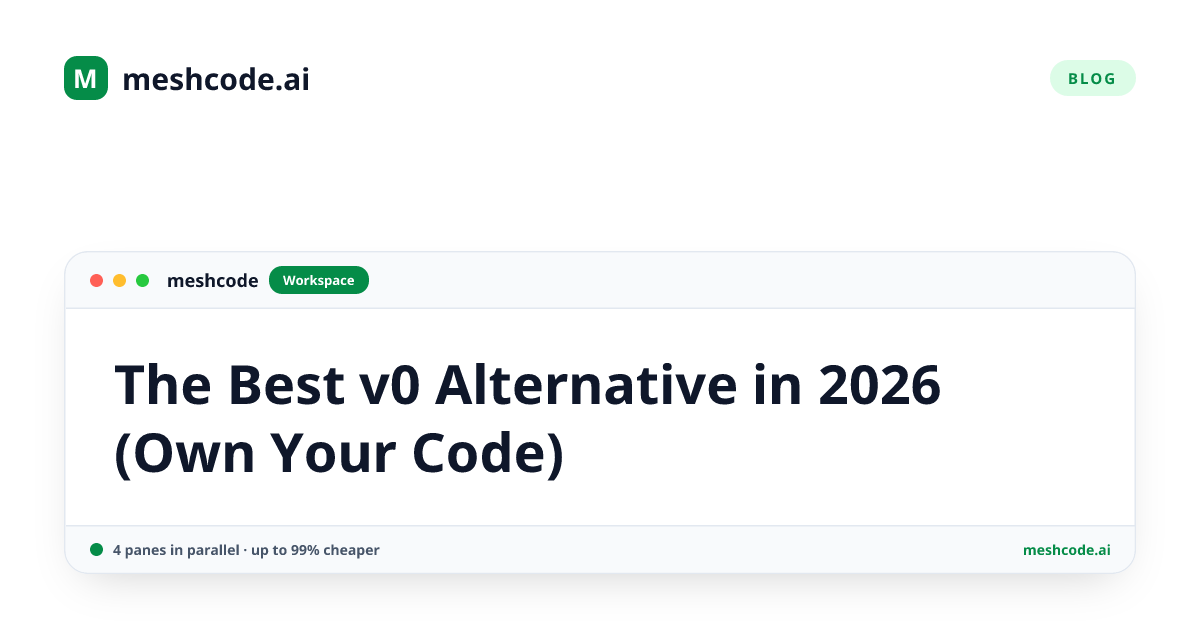 M meshcode.ai

BLOG

meshcode Workspace

The Best v0 Alternative in 2026 (Own Your Code)

4 panes in parallel · up to 99% cheaper

meshcode.ai